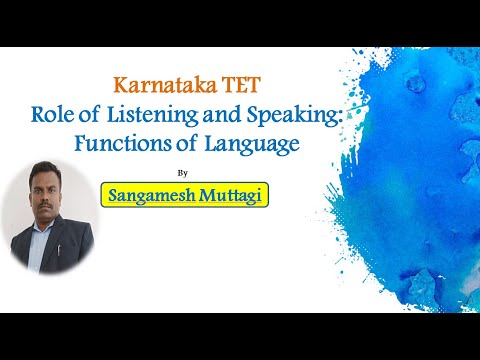 Karnataka TET
Role of Listening and Speaking: Functions of Language

By

Sangamesh Muttagi